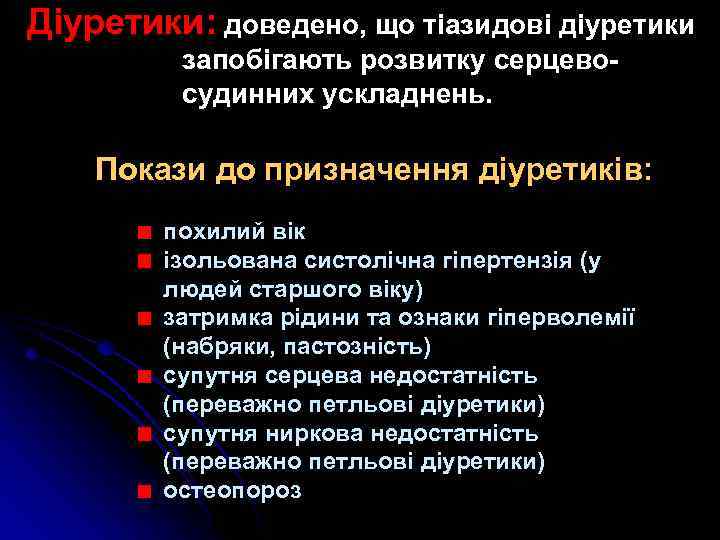 Діуретики: доведено, що тіазидові діуретики запобігають розвитку серцево-судинних ускладнень.

Покази до призначення діуретиків:

- похилий вік
- ізольована систолічна гіпертензія (у людей старшого віку)
- затримка рідини та ознаки гіперволемії (набряки, пастозність)
- супутня серцева недостатність (переважно петльові діуретики)
- супутня ниркова недостатність (переважно петльові діуретики)
- остеопороз